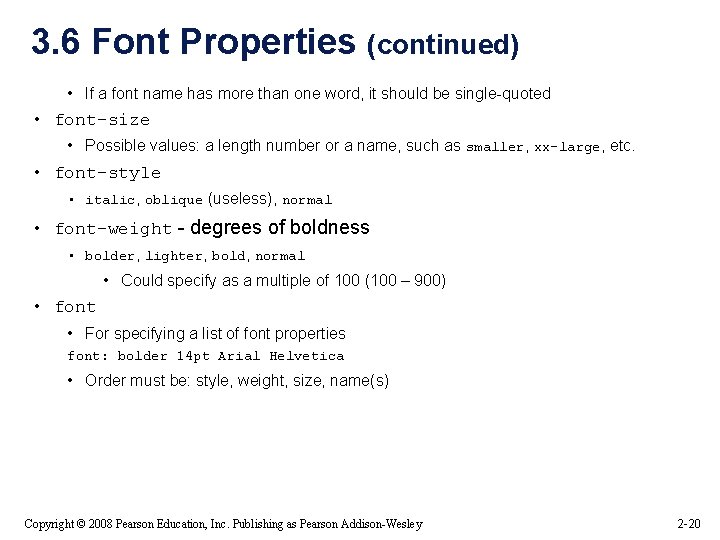 3.6 Font Properties (continued)

• If a font name has more than one word, it should be single-quoted

• font-size

• Possible values: a length number or a name, such as smaller, xx-large, etc.

• font-style

• italic, oblique (useless), normal

• font-weight - degrees of boldness

• bolder, lighter, bold, normal

• Could specify as a multiple of 100 (100 – 900)

• font

• For specifying a list of font properties

font: bolder 14pt Arial Helvetica

• Order must be: style, weight, size, name(s)

Copyright © 2008 Pearson Education, Inc. Publishing as Pearson Addison-Wesley

2-20